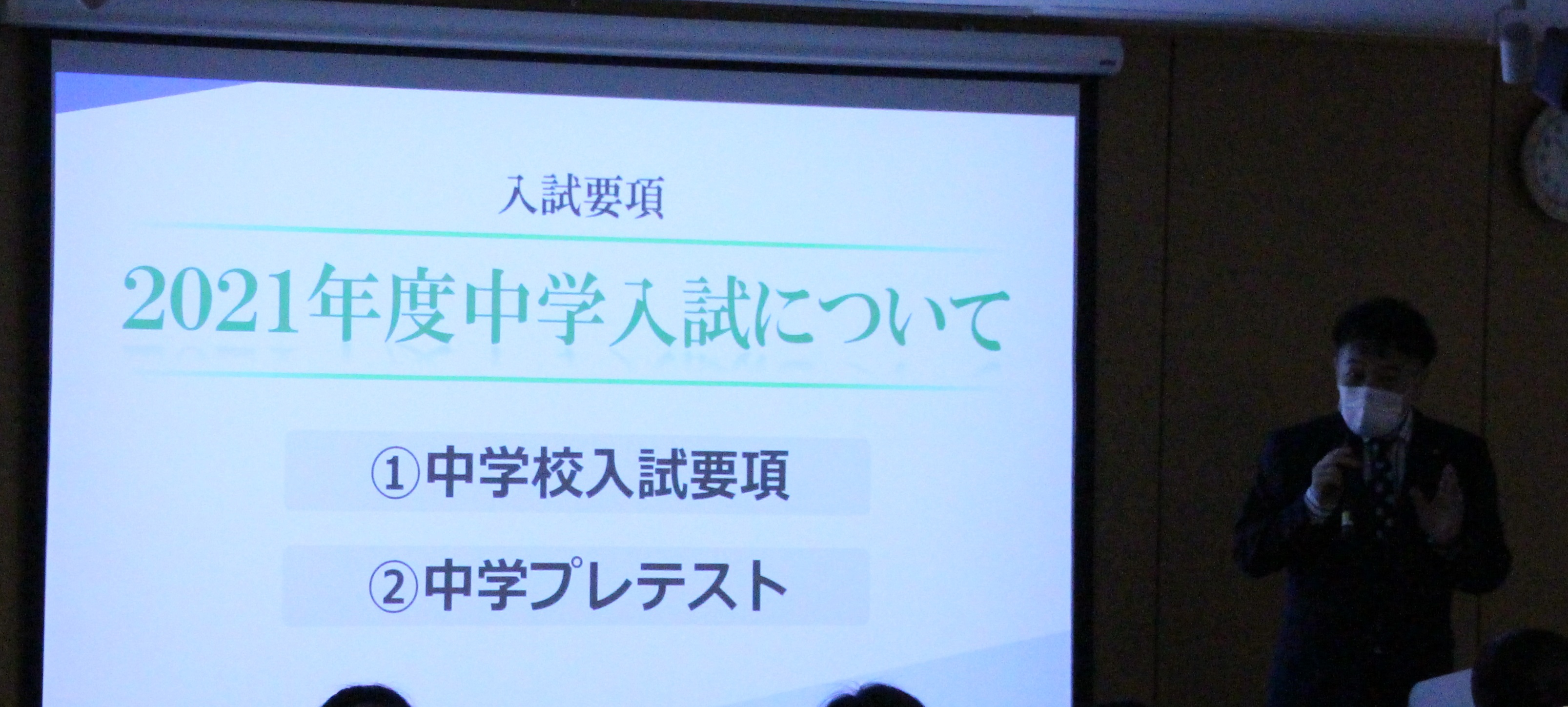 入試要項

2021年度中学入試について

①中学校入試要項

②中学プレテスト